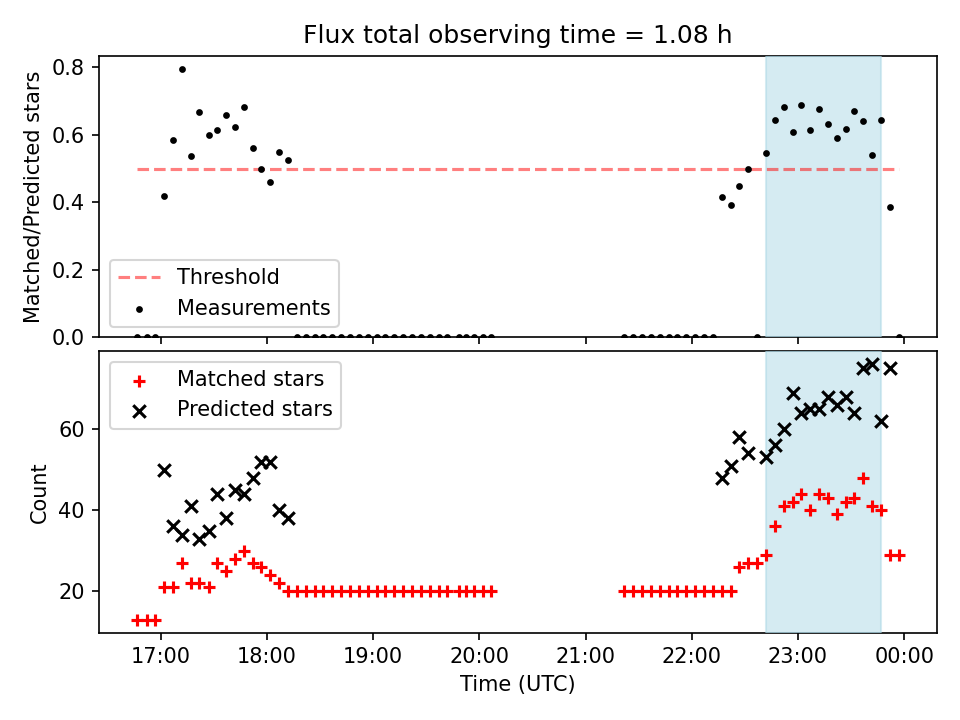 Flux total observing time = 1.08 h

Matched/Predicted stars

0.8
0.6
0.4
0.2
0.0

Threshold
Measurements

Matched stars
Predicted stars

Count

60
40
20

17:00
18:00
19:00
20:00
21:00
22:00
23:00
00:00

Time (UTC)